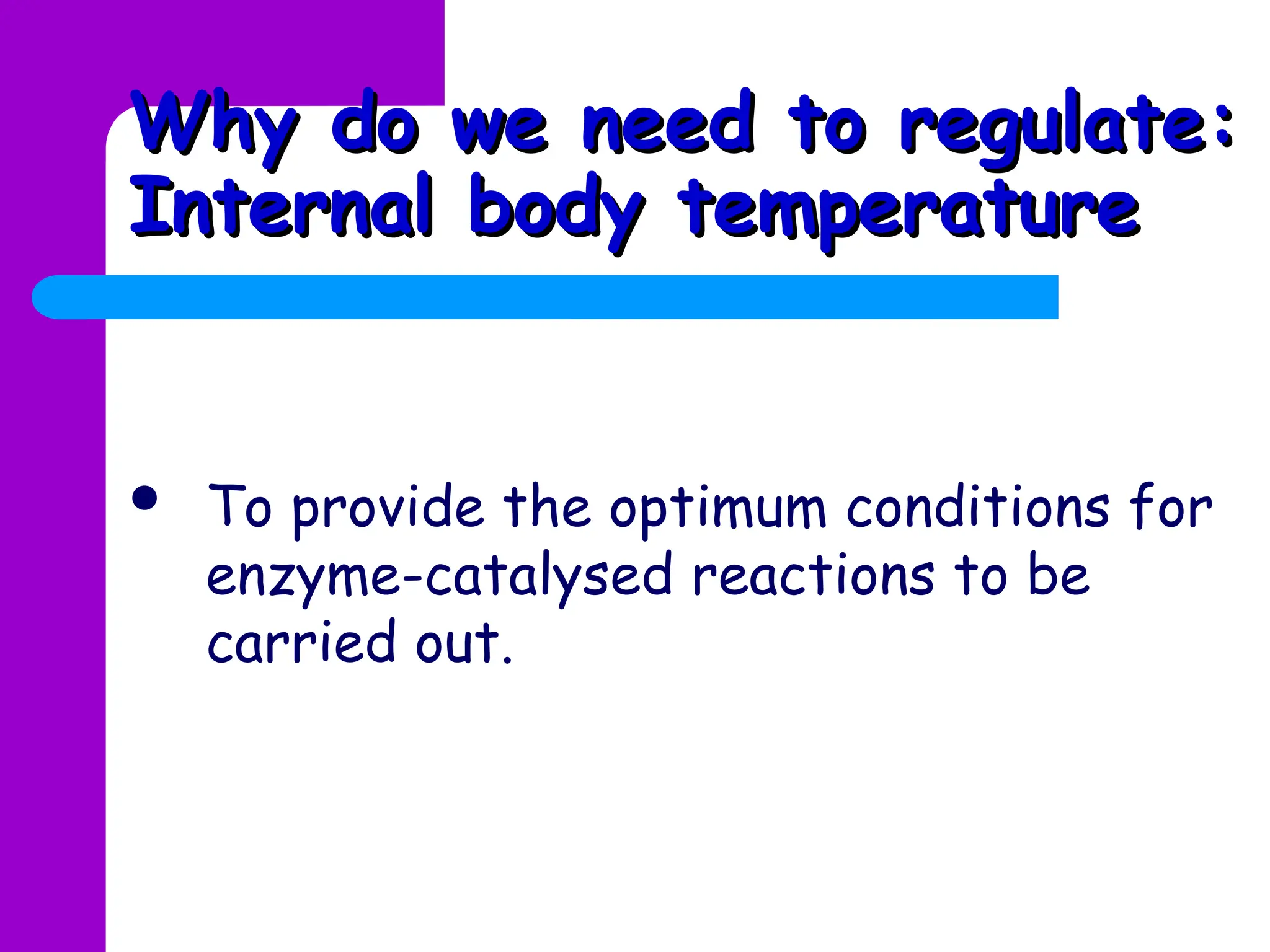 Why do we need to regulate: Internal body temperature

• To provide the optimum conditions for enzyme-catalysed reactions to be carried out.